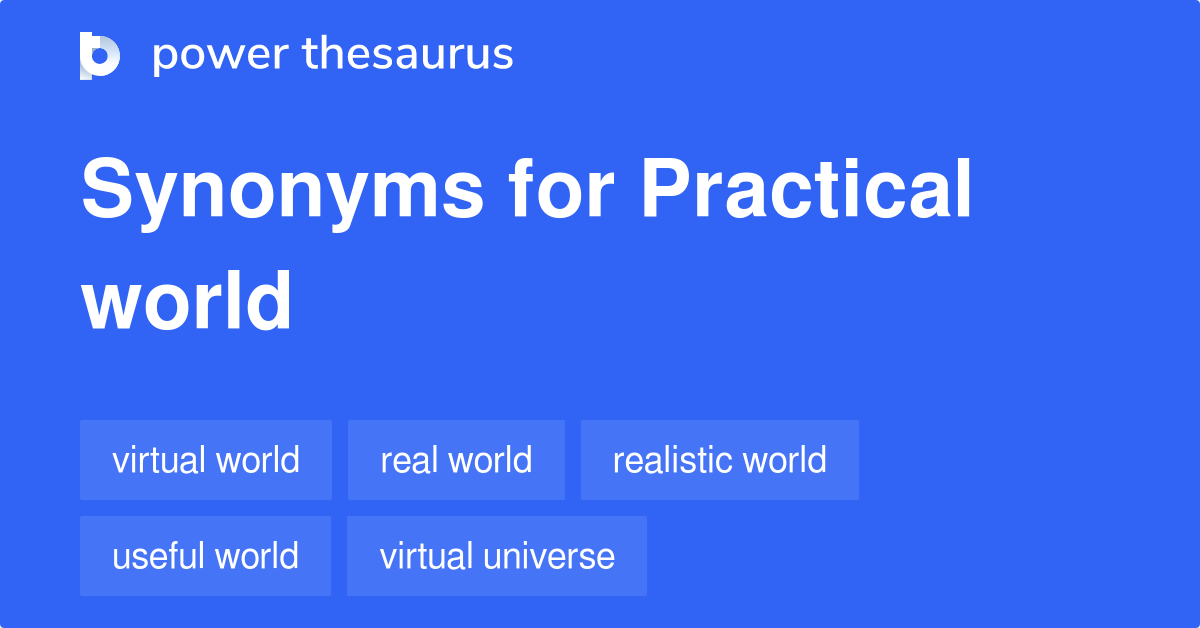 power thesaurus

Synonyms for Practical world

virtual world
real world
realistic world
useful world
virtual universe